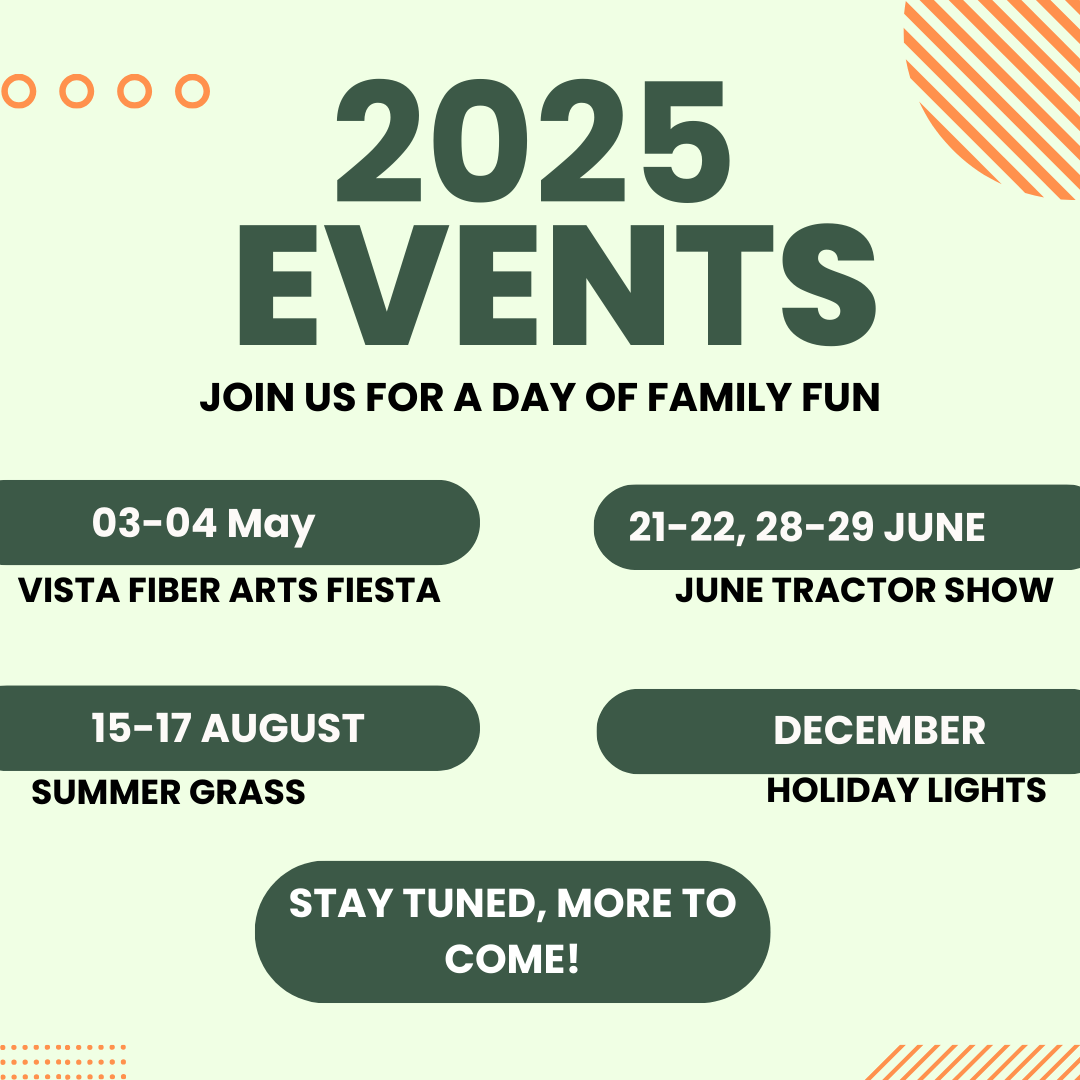 2025 EVENTS

JOIN US FOR A DAY OF FAMILY FUN

03-04 May
VISTA FIBER ARTS FIESTA

21-22, 28-29 JUNE
JUNE TRACTOR SHOW

15-17 AUGUST
SUMMER GRASS

DECEMBER
HOLIDAY LIGHTS

STAY TUNED, MORE TO COME!